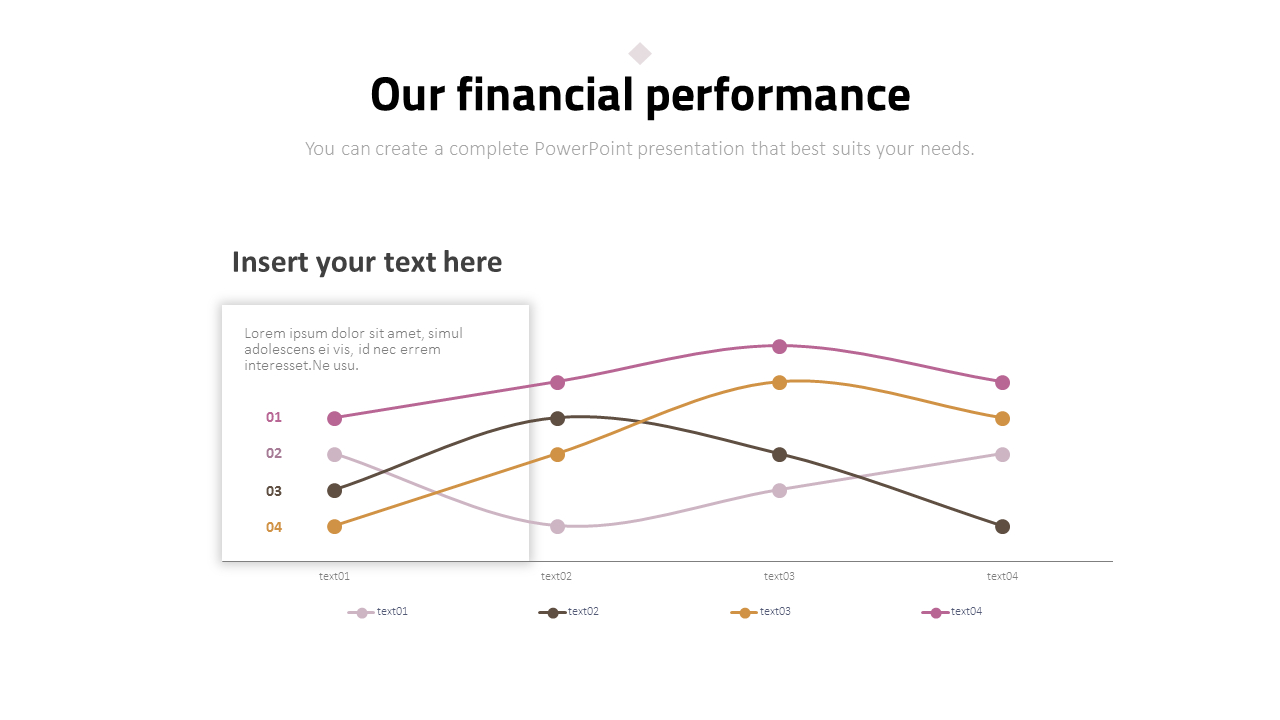 Our financial performance

You can create a complete PowerPoint presentation that best suits your needs.

Insert your text here

Lorem ipsum dolor sit amet, simul adolescens ei vis, id nec errem interesset.Ne usu.

01

02

03

04

text01 text02 text03 text04

text01 text02 text03 text04